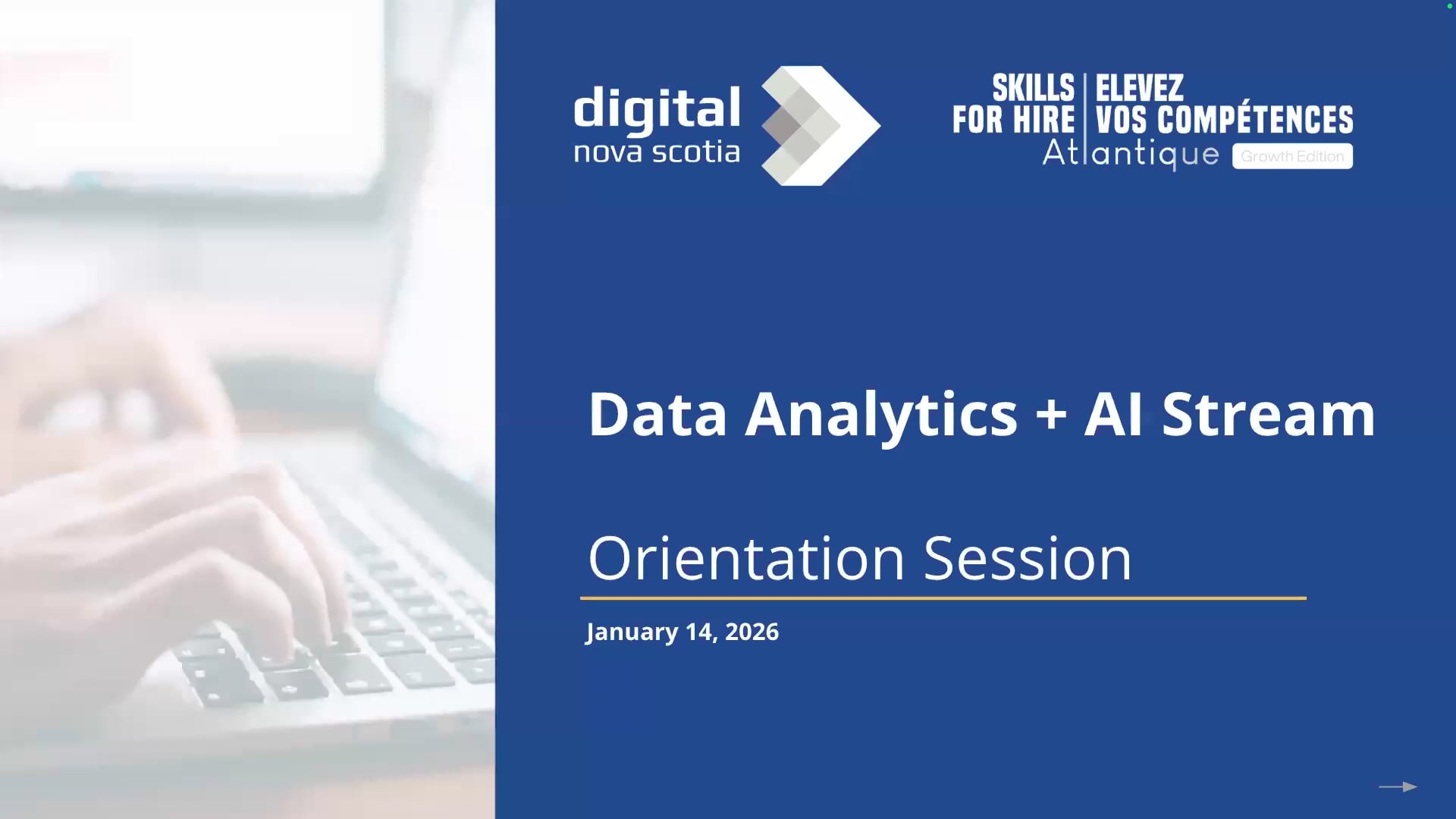 digital
nova scotia

SKILLS FOR HIRE
ELEVEZ VOS COMPÉTENCES
Atlantique
Growth Edition

Data Analytics + AI Stream

Orientation Session

January 14, 2026